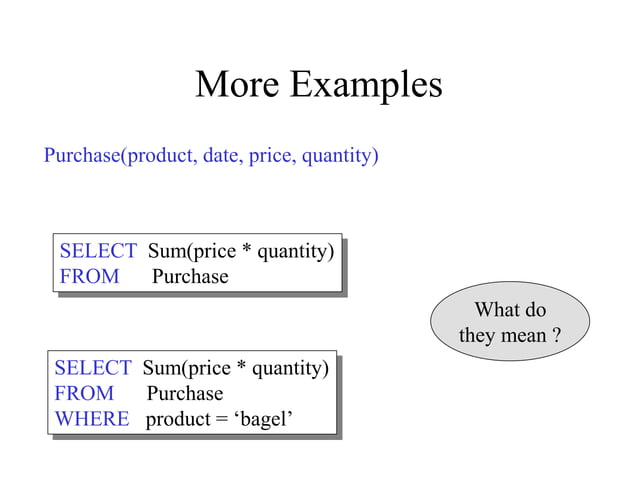 More Examples

Purchase(product, date, price, quantity)

SELECT Sum(price * quantity)
FROM Purchase

What do they mean ?

SELECT Sum(price * quantity)
FROM Purchase
WHERE product = ‘bagel’